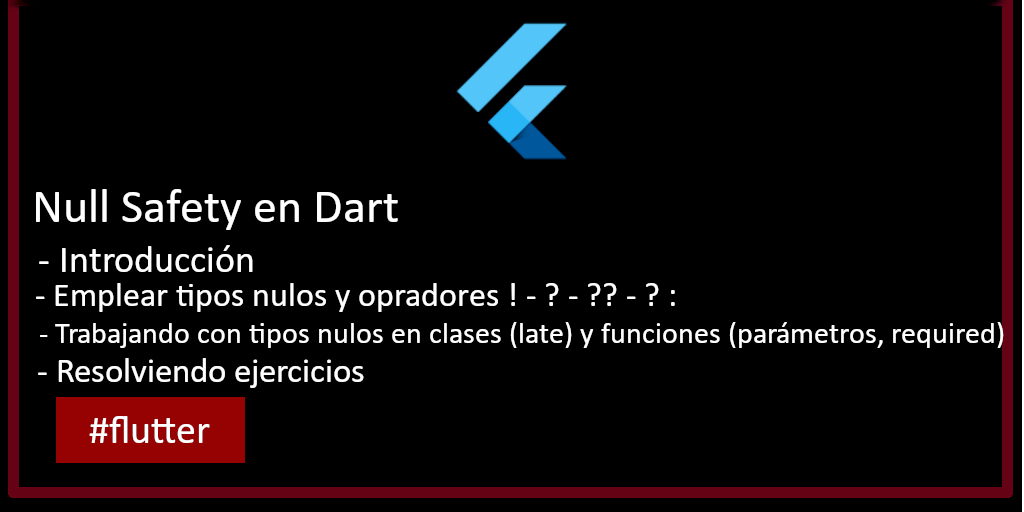 Null Safety en Dart

- Introducción
- Emplear tipos nulos y opradores ! - ? - ?? - ? :
- Trabajando con tipos nulos en clases (late) y funciones (parámetros, required)
- Resolviendo ejercicios

#flutter